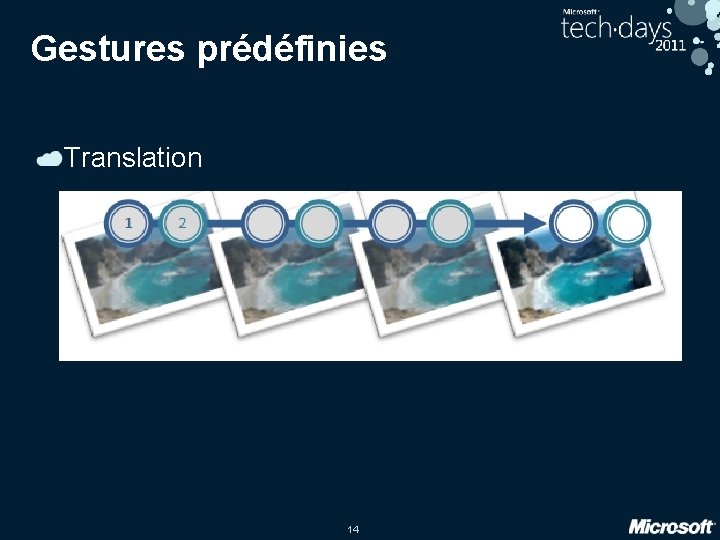 Gestures prédéfinies

Microsoft tech·days 2011

Translation

1 2

14

Microsoft